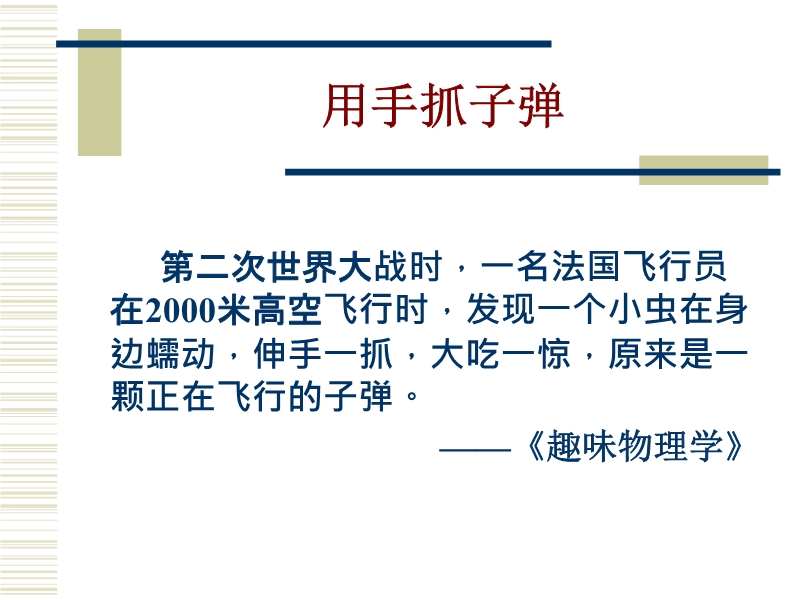 用手抓子弹

第二次世界大战时，一名法国飞行员在2000米高空飞行时，发现一个小虫在身边蠕动，伸手一抓，大吃一惊，原来是一颗正在飞行的子弹。

——《趣味物理学》